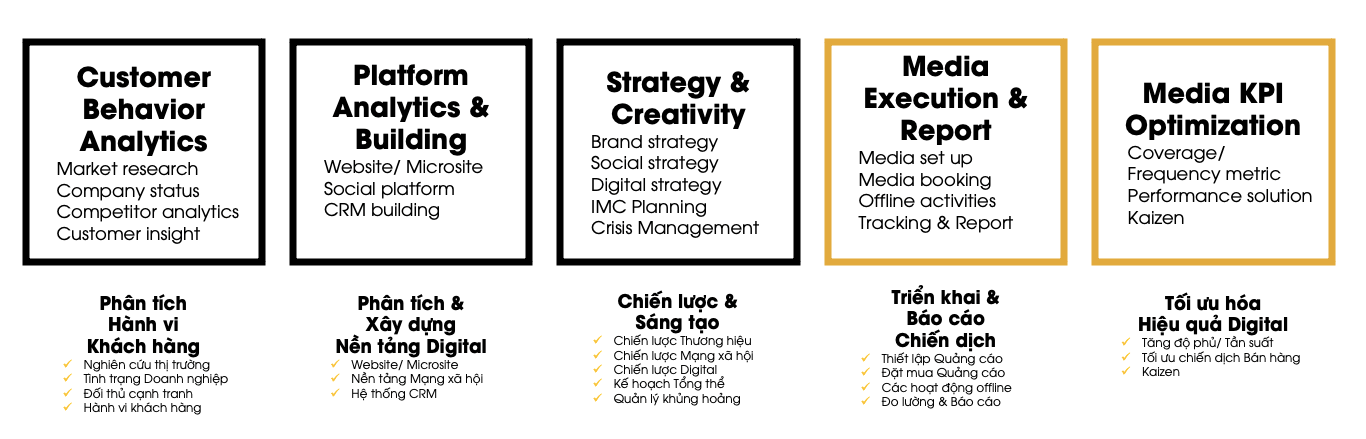 Customer Behavior Analytics
Market research
Company status
Competitor analytics
Customer insight

Phân tích Hành vi Khách hàng
✓ Nghiên cứu thị trường
✓ Tình trạng Doanh nghiệp
✓ Đối thủ cạnh tranh
✓ Hành vi khách hàng

Platform Analytics & Building
Website/ Microsite
Social platform
CRM building

Phân tích & Xây dựng Nền tảng Digital
✓ Website/ Microsite
✓ Nền tảng Mạng xã hội
✓ Hệ thống CRM

Strategy & Creativity
Brand strategy
Social strategy
Digital strategy
IMC Planning
Crisis Management

Chiến lược & Sáng tạo
✓ Chiến lược Thương hiệu
✓ Chiến lược Mạng xã hội
✓ Chiến lược Digital
✓ Kế hoạch Tổng thể
✓ Quản lý khủng hoảng

Media Execution & Report
Media set up
Media booking
Offline activities
Tracking & Report

Triển khai & Báo cáo Chiến dịch
✓ Thiết lập Quảng cáo
✓ Đặt mua Quảng cáo
✓ Các hoạt động offline
✓ Đo lường & Báo cáo

Media KPI Optimization
Coverage/ Frequency metric
Performance solution
Kaizen

Tối ưu hóa Hiệu quả Digital
✓ Tăng độ phủ/ Tần suất
✓ Tối ưu chiến dịch Bán hàng
✓ Kaizen